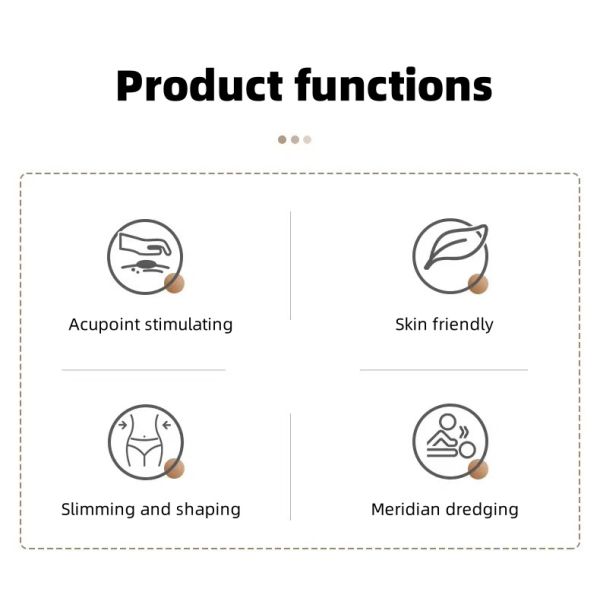 Product functions

Acupoint stimulating

Skin friendly

Slimming and shaping

Meridian dredging